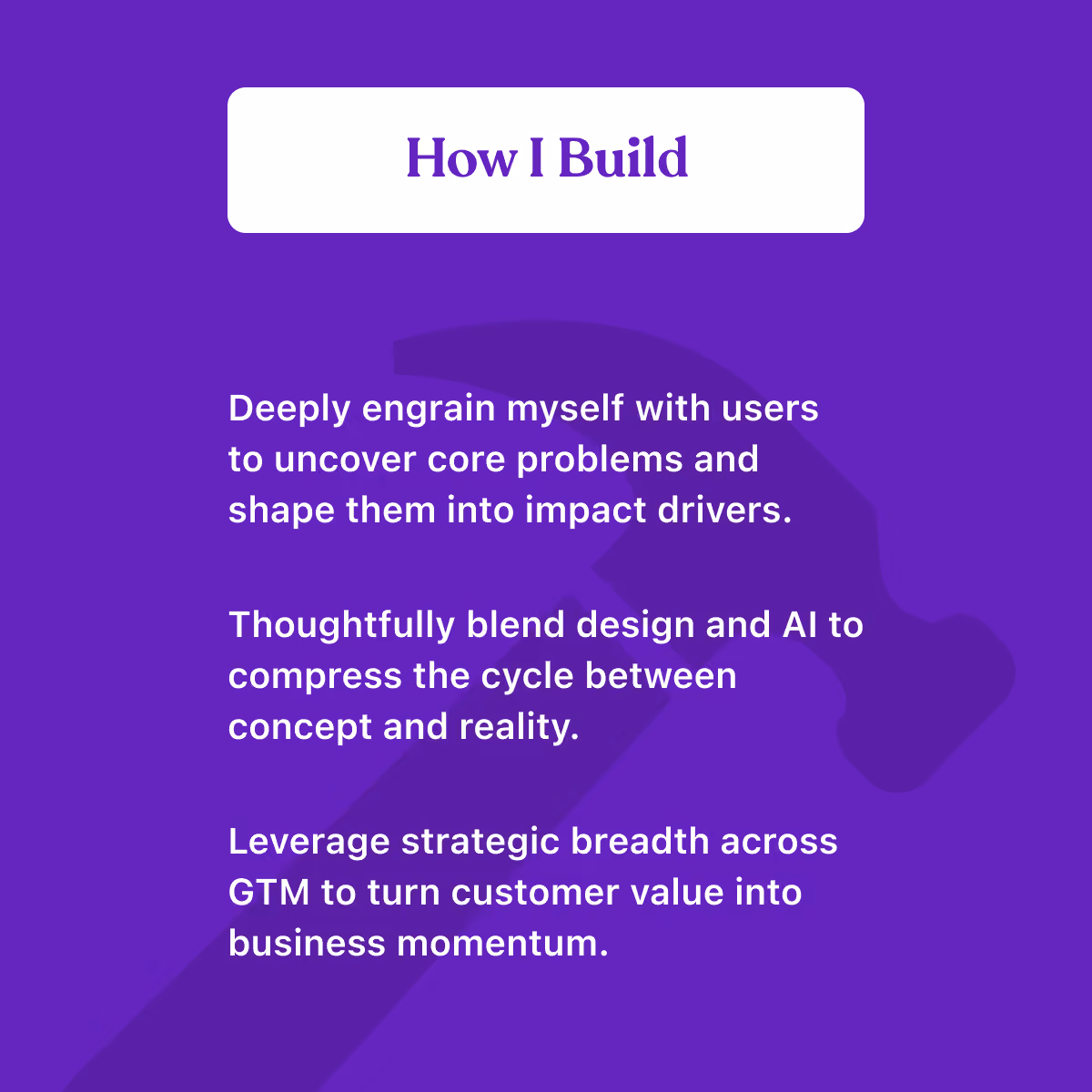 How I Build

Deeply engrain myself with users to uncover core problems and shape them into impact drivers.

Thoughtfully blend design and AI to compress the cycle between concept and reality.

Leverage strategic breadth across GTM to turn customer value into business momentum.